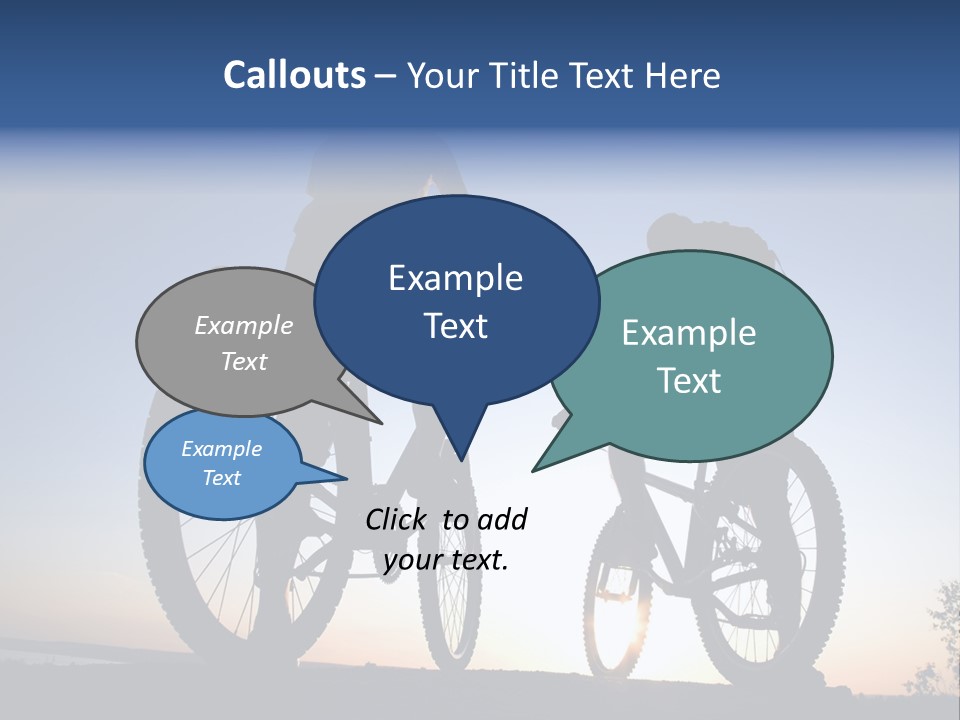 Callouts – Your Title Text Here

Example Text

Example Text

Example Text

Example Text

Click to add your text.